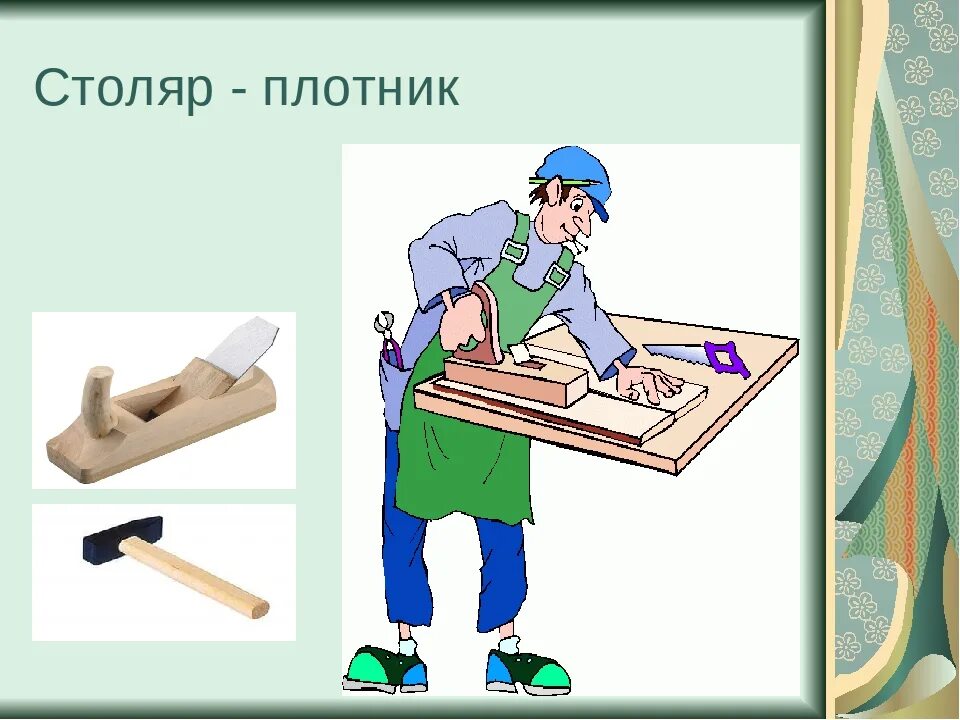 Столяр - плотник